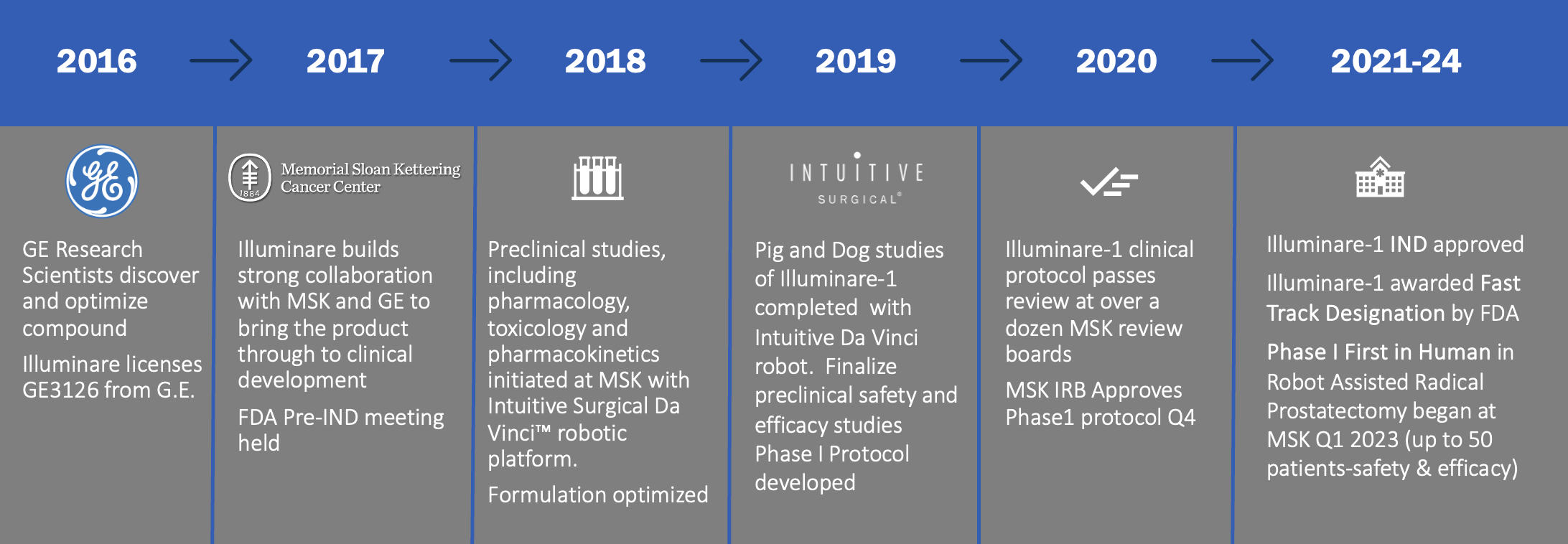 2016 2017 2018 2019 2020 2021-24

GE

GE Research Scientists discover and optimize compound

Illuminare licenses GE3126 from G.E.

1884 Memorial Sloan Kettering Cancer Center

Illuminare builds strong collaboration with MSK and GE to bring the product through to clinical development

FDA Pre-IND meeting held

Preclinical studies, including pharmacology, toxicology and pharmacokinetics initiated at MSK with Intuitive Surgical Da Vinci™ robotic platform.

Formulation optimized

INTUITIVE SURGICAL®

Pig and Dog studies of Illuminare-1 completed with Intuitive Da Vinci robot. Finalize preclinical safety and efficacy studies

Phase I Protocol developed

Illuminare-1 clinical protocol passes review at over a dozen MSK review boards

MSK IRB Approves Phase1 protocol Q4

Illuminare-1 IND approved

Illuminare-1 awarded Fast Track Designation by FDA

Phase I First in Human in Robot Assisted Radical Prostatectomy began at MSK Q1 2023 (up to 50 patients-safety & efficacy)